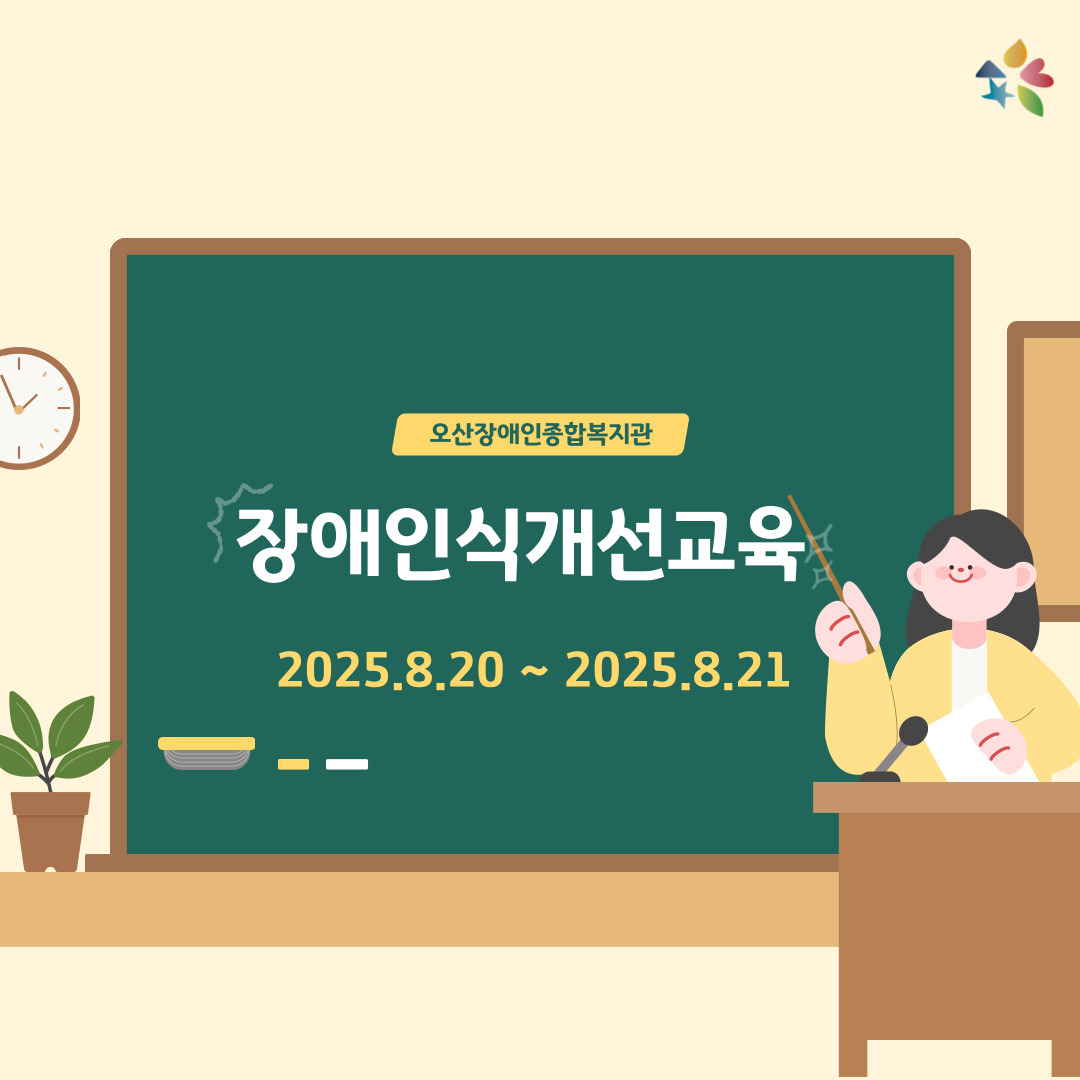 오산장애인종합복지관

장애인식개선교육

2025.8.20 ~ 2025.8.21